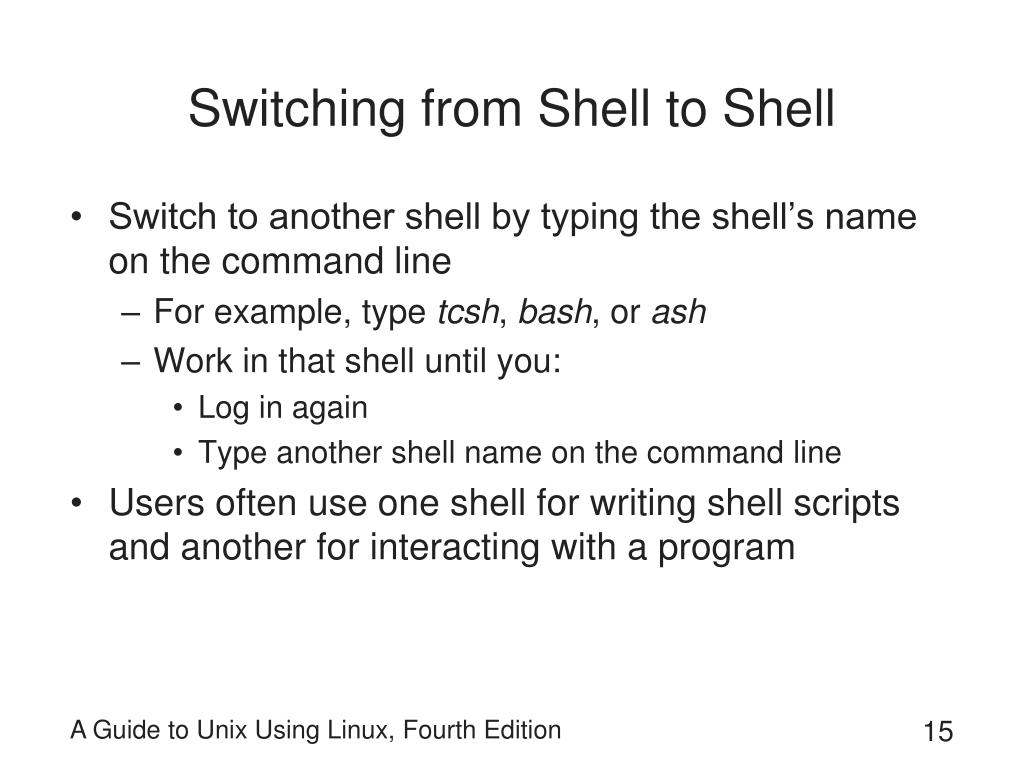 Switching from Shell to Shell

• Switch to another shell by typing the shell’s name on the command line
– For example, type tcsh, bash, or ash
– Work in that shell until you:
• Log in again
• Type another shell name on the command line
• Users often use one shell for writing shell scripts and another for interacting with a program

A Guide to Unix Using Linux, Fourth Edition

15